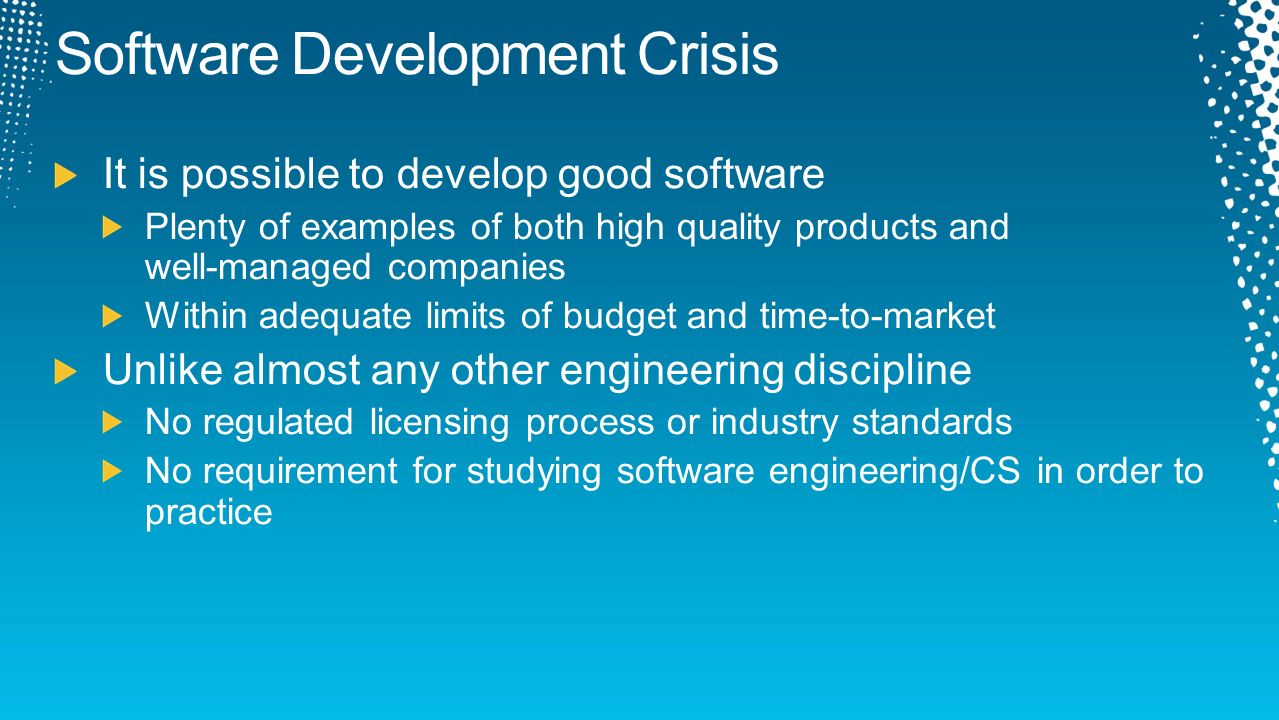 Software Development Crisis

It is possible to develop good software

Plenty of examples of both high quality products and well-managed companies

Within adequate limits of budget and time-to-market

Unlike almost any other engineering discipline

No regulated licensing process or industry standards

No requirement for studying software engineering/CS in order to practice